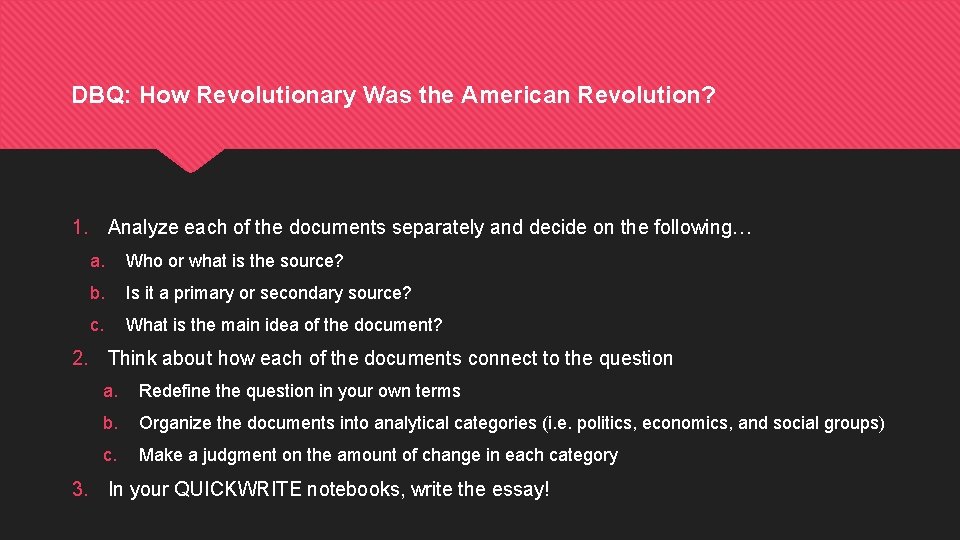 DBQ: How Revolutionary Was the American Revolution?

1. Analyze each of the documents separately and decide on the following…
a. Who or what is the source?
b. Is it a primary or secondary source?
c. What is the main idea of the document?
2. Think about how each of the documents connect to the question
a. Redefine the question in your own terms
b. Organize the documents into analytical categories (i.e. politics, economics, and social groups)
c. Make a judgment on the amount of change in each category
3. In your QUICKWRITE notebooks, write the essay!